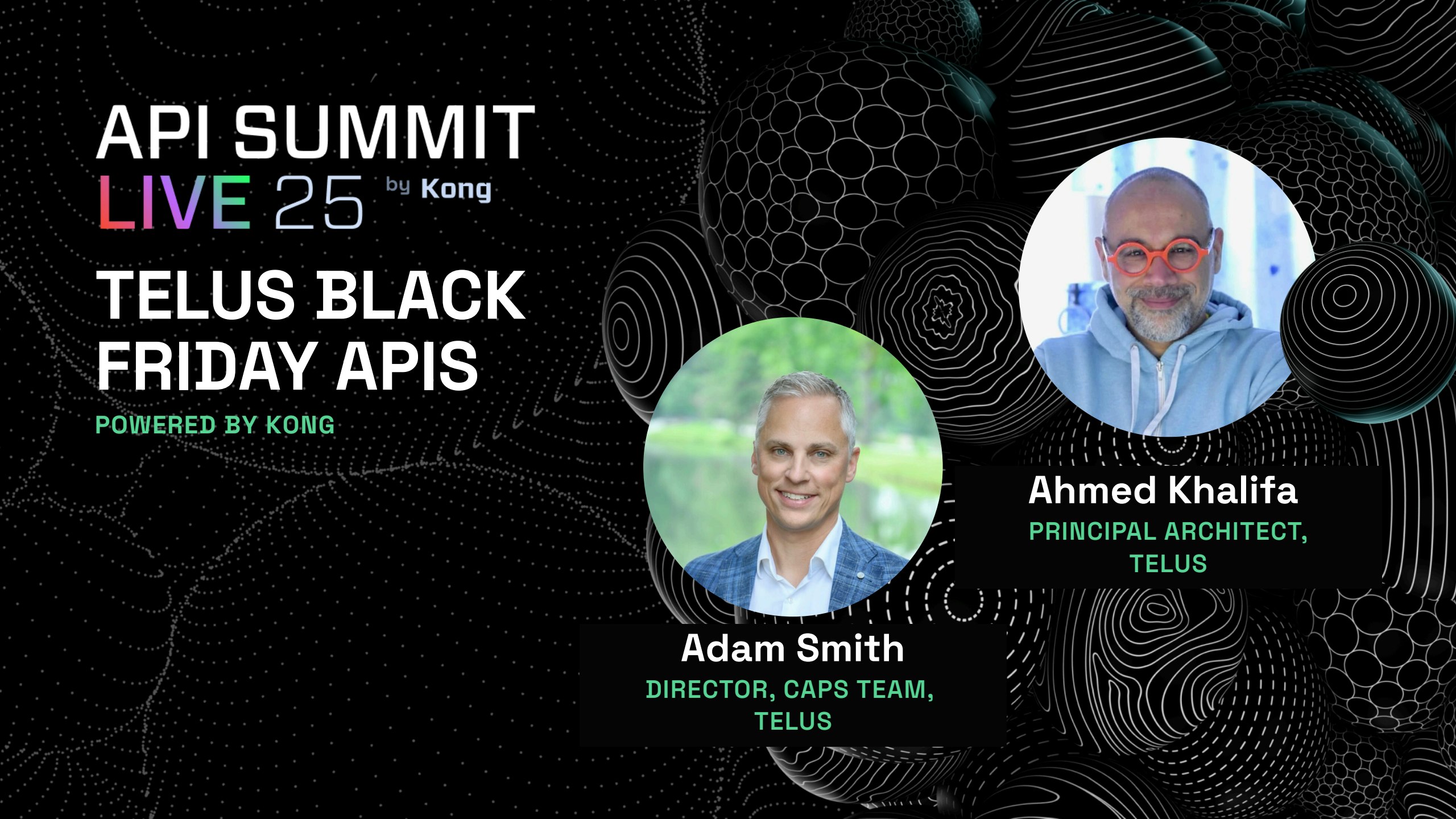 API SUMMIT
LIVE 25 by Kong

TELUS BLACK FRIDAY APIS

POWERED BY KONG

Ahmed Khalifa
PRINCIPAL ARCHITECT, TELUS

Adam Smith
DIRECTOR, CAPS TEAM, TELUS